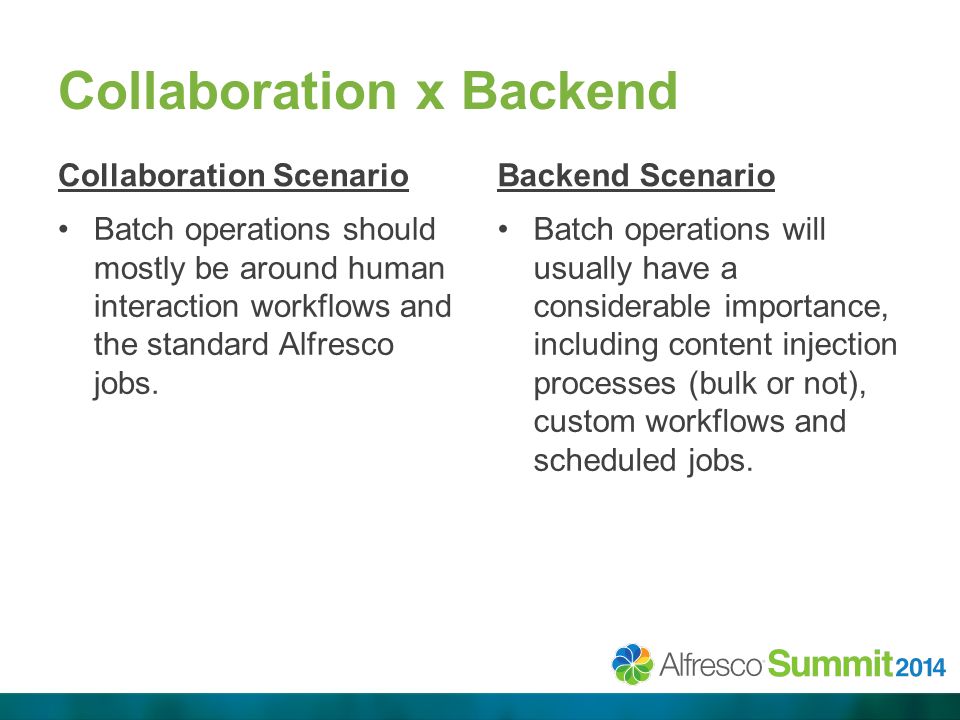 Collaboration x Backend

Collaboration Scenario

• Batch operations should mostly be around human interaction workflows and the standard Alfresco jobs.

Backend Scenario

• Batch operations will usually have a considerable importance, including content injection processes (bulk or not), custom workflows and scheduled jobs.

Alfresco Summit 2014